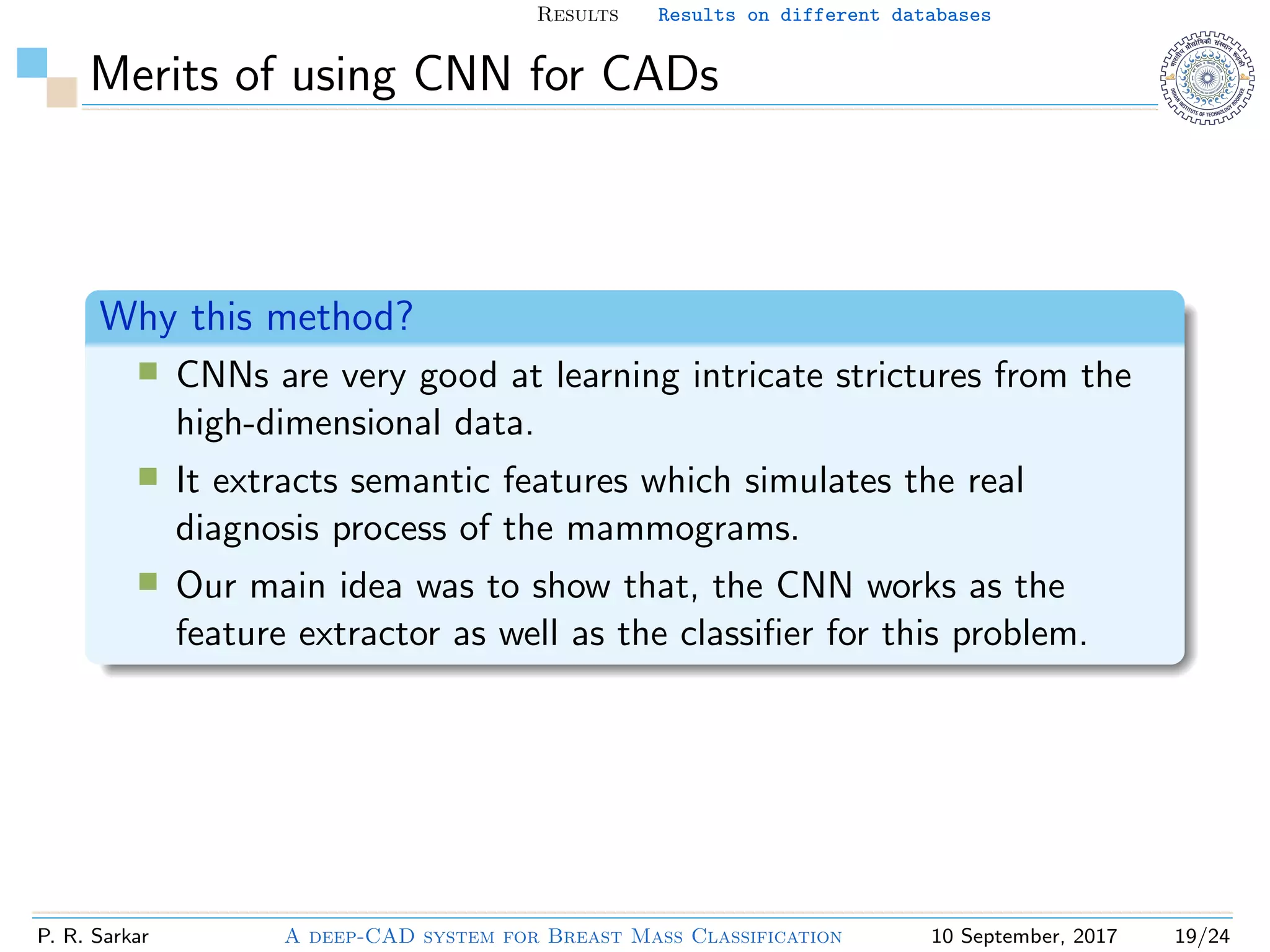 Results Results on different databases

Merits of using CNN for CADs

भारतीय प्रौद्योगिकी संस्थान रुड़की
INDIAN INSTITUTE OF TECHNOLOGY ROORKEE

Why this method?

CNNs are very good at learning intricate strictures from the high-dimensional data.

It extracts semantic features which simulates the real diagnosis process of the mammograms.

Our main idea was to show that, the CNN works as the feature extractor as well as the classifier for this problem.

P. R. Sarkar A deep-CAD system for Breast Mass Classification 10 September, 2017 19/24